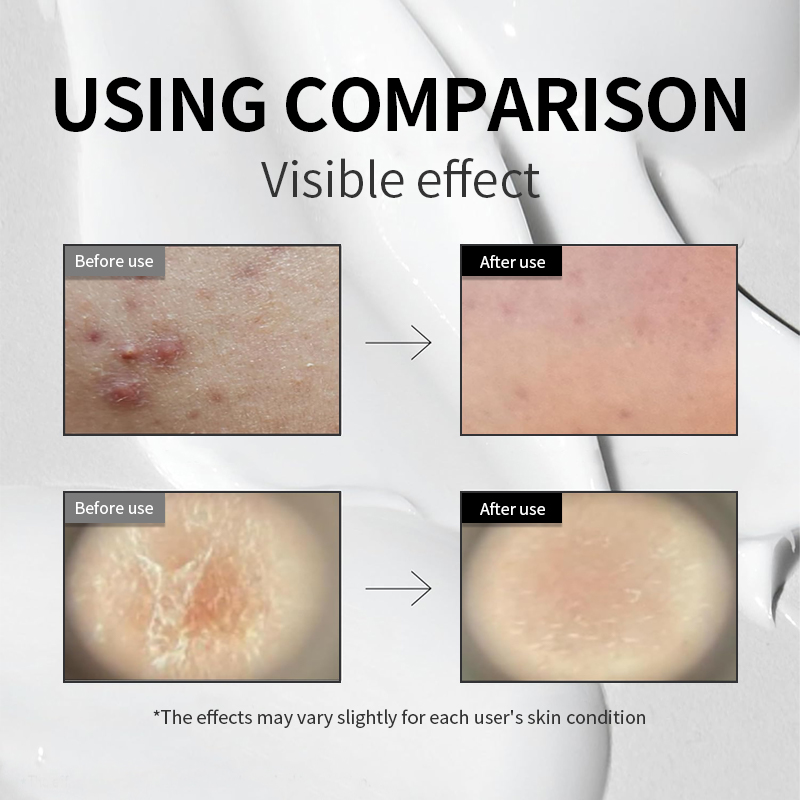 USING COMPARISON
Visible effect

Before use

After use

Before use

After use

*The effects may vary slightly for each user's skin condition